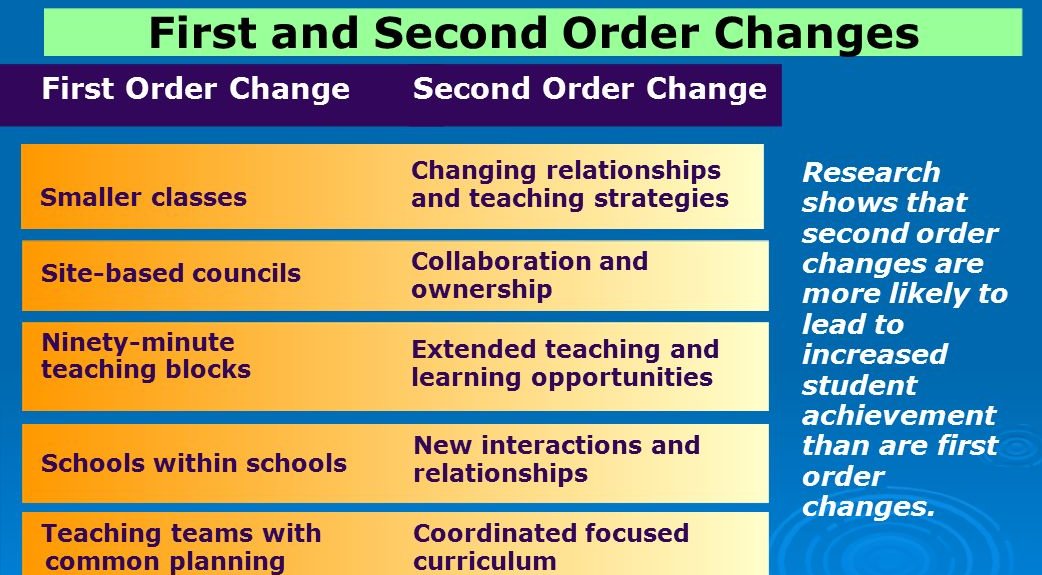 First and Second Order Changes

| First Order Change | Second Order Change |
|---|---|
| Smaller classes | Changing relationships and teaching strategies |
| Site-based councils | Collaboration and ownership |
| Ninety-minute teaching blocks | Extended teaching and learning opportunities |
| Schools within schools | New interactions and relationships |
| Teaching teams with common planning | Coordinated focused curriculum |

Research shows that second order changes are more likely to lead to increased student achievement than are first order changes.